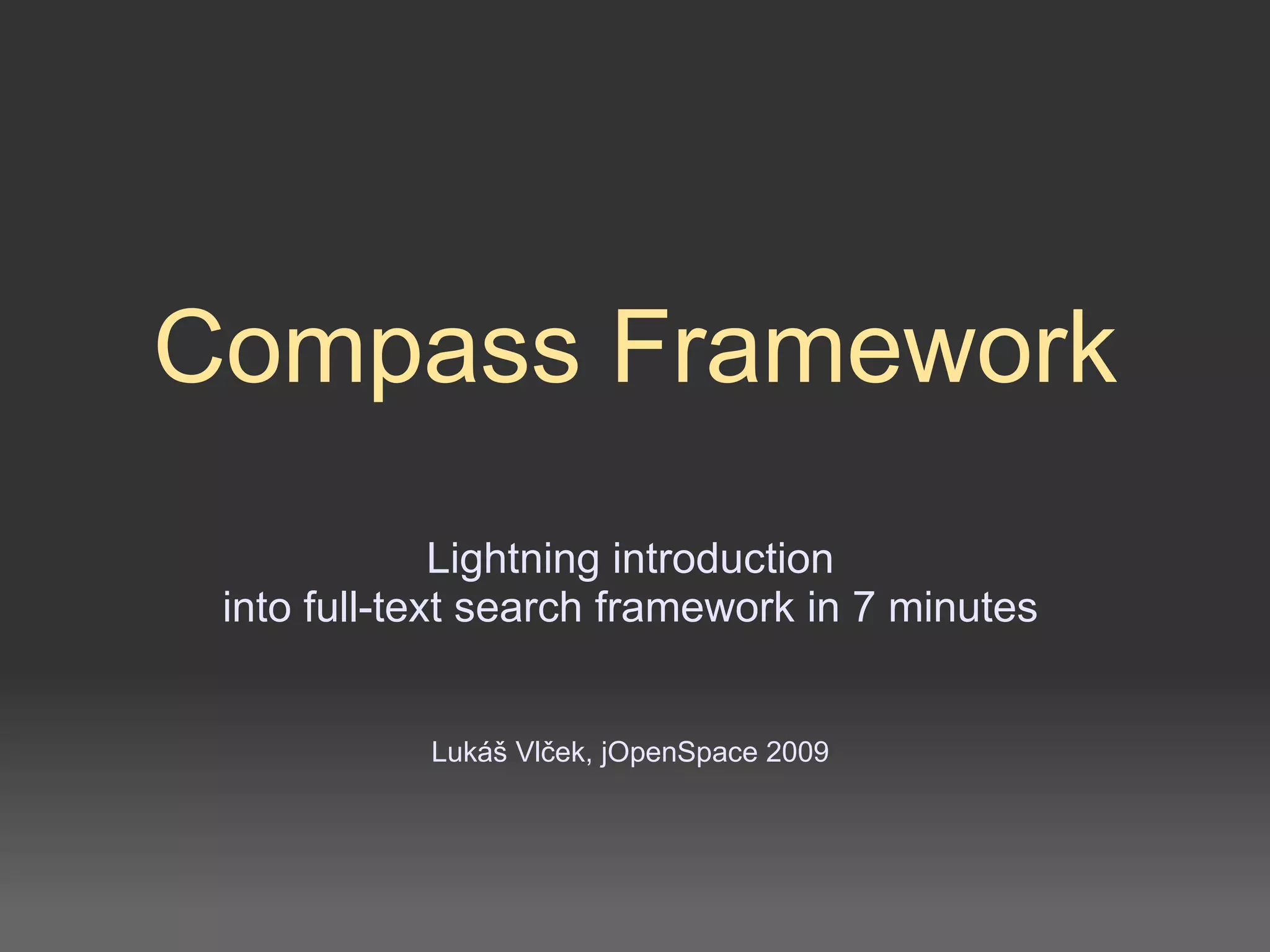 Compass Framework

Lightning introduction
into full-text search framework in 7 minutes

Lukáš Vlček, jOpenSpace 2009